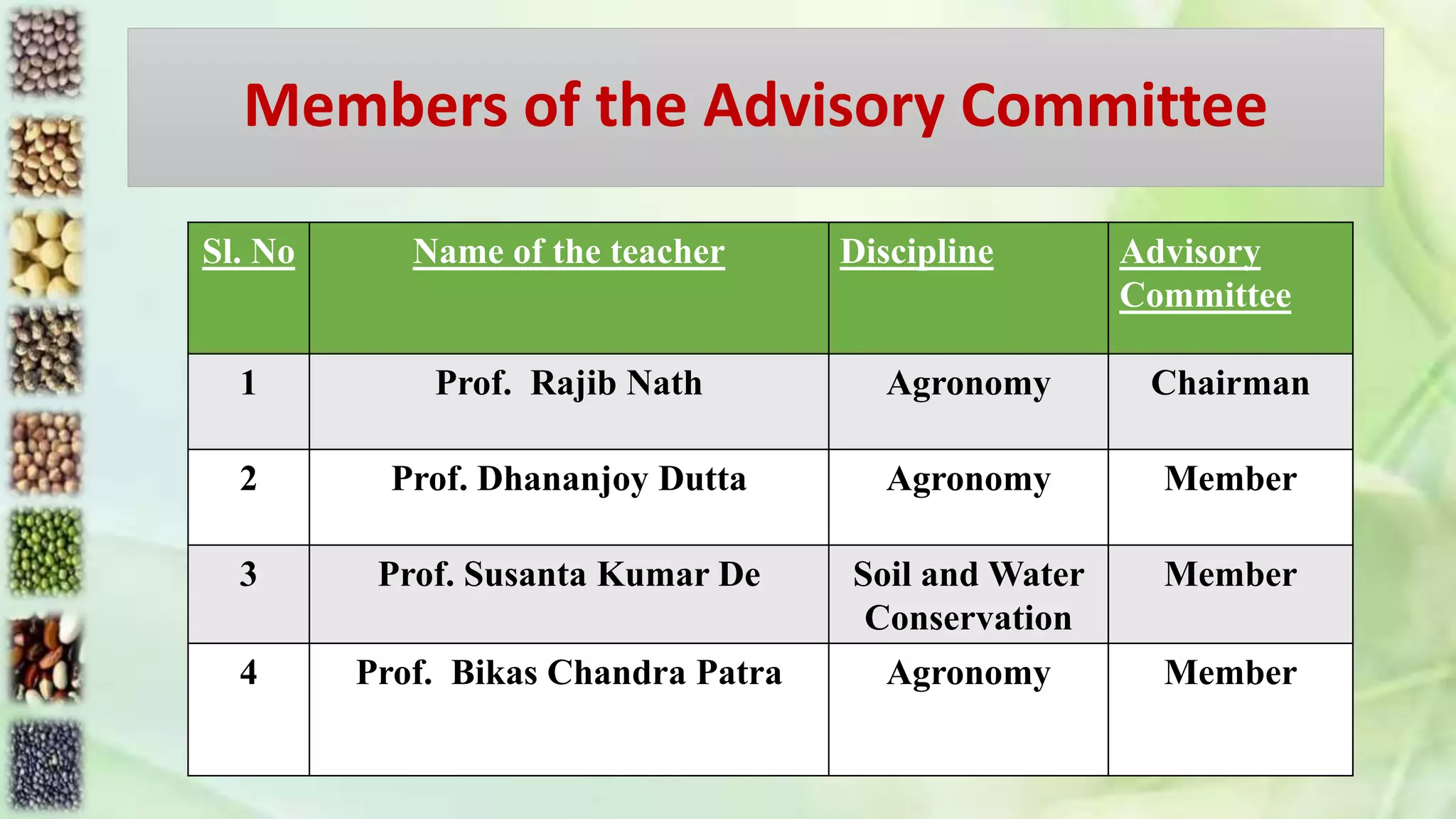 Members of the Advisory Committee

| Sl. No | Name of the teacher | Discipline | Advisory Committee |
|---|---|---|---|
| 1 | Prof. Rajib Nath | Agronomy | Chairman |
| 2 | Prof. Dhananjoy Dutta | Agronomy | Member |
| 3 | Prof. Susanta Kumar De | Soil and Water Conservation | Member |
| 4 | Prof. Bikas Chandra Patra | Agronomy | Member |